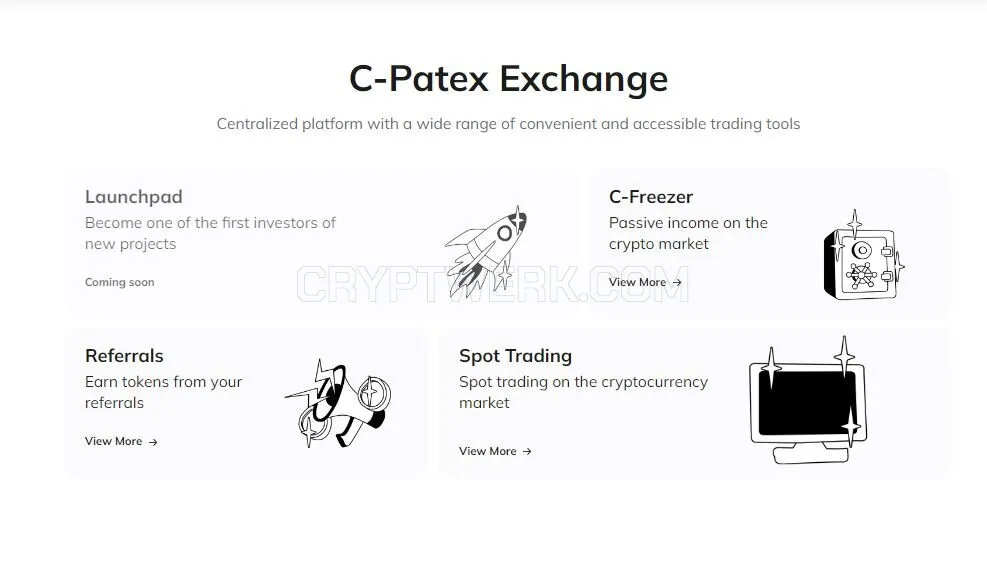 C-Patex Exchange

Centralized platform with a wide range of convenient and accessible trading tools

Launchpad

Become one of the first investors of new projects

Coming soon

C-Freezer

Passive income on the crypto market

View More →

CRYPTWERK.COM

Referrals

Earn tokens from your referrals

View More →

Spot Trading

Spot trading on the cryptocurrency market

View More →